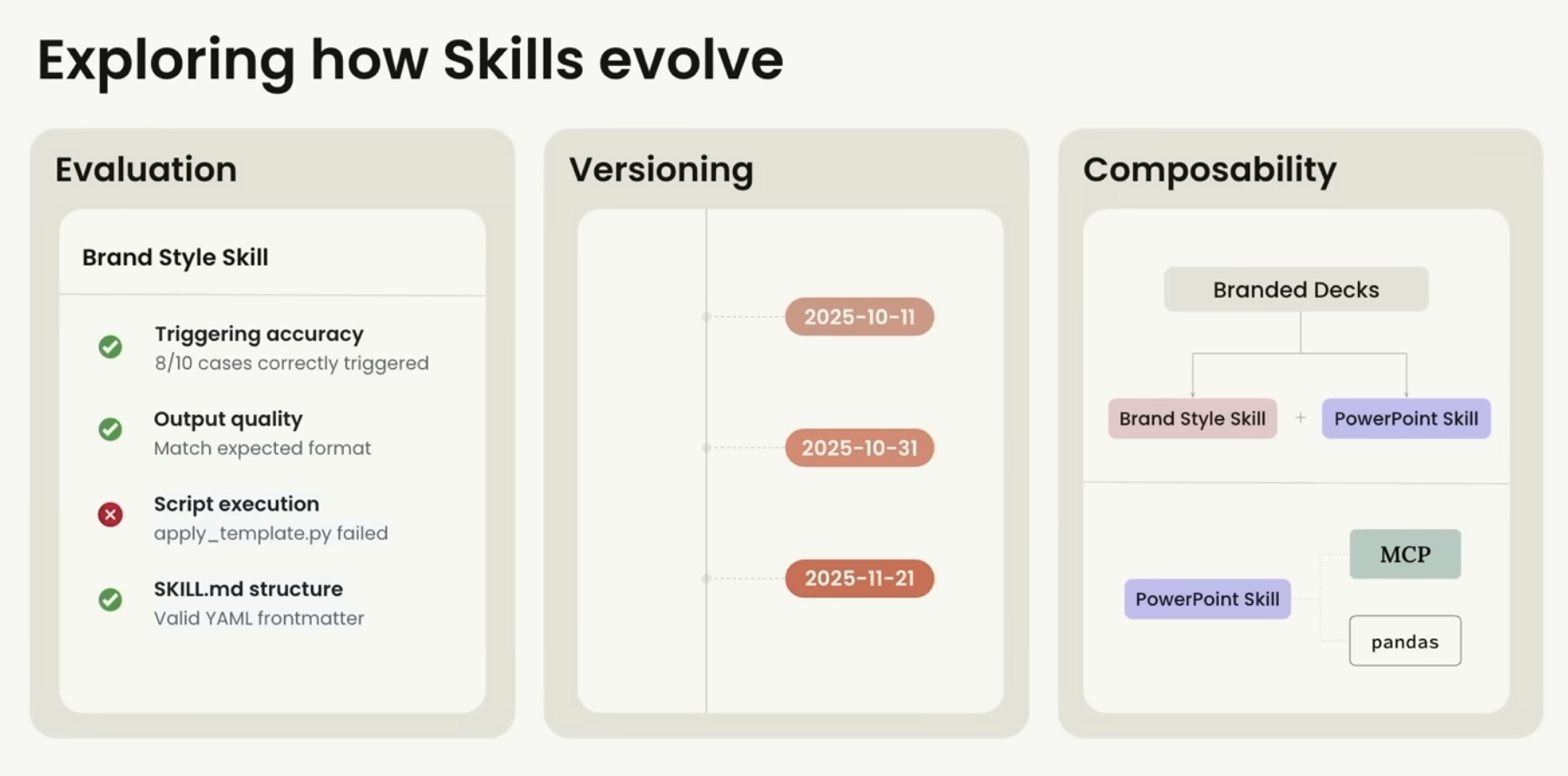 Exploring how Skills evolve

Evaluation

Brand Style Skill

Triggering accuracy
8/10 cases correctly triggered

Output quality
Match expected format

Script execution
apply_template.py failed

SKILL.md structure
Valid YAML frontmatter

Versioning

2025-10-11

2025-10-31

2025-11-21

Composability

Branded Decks

Brand Style Skill + PowerPoint Skill

PowerPoint Skill

MCP

pandas